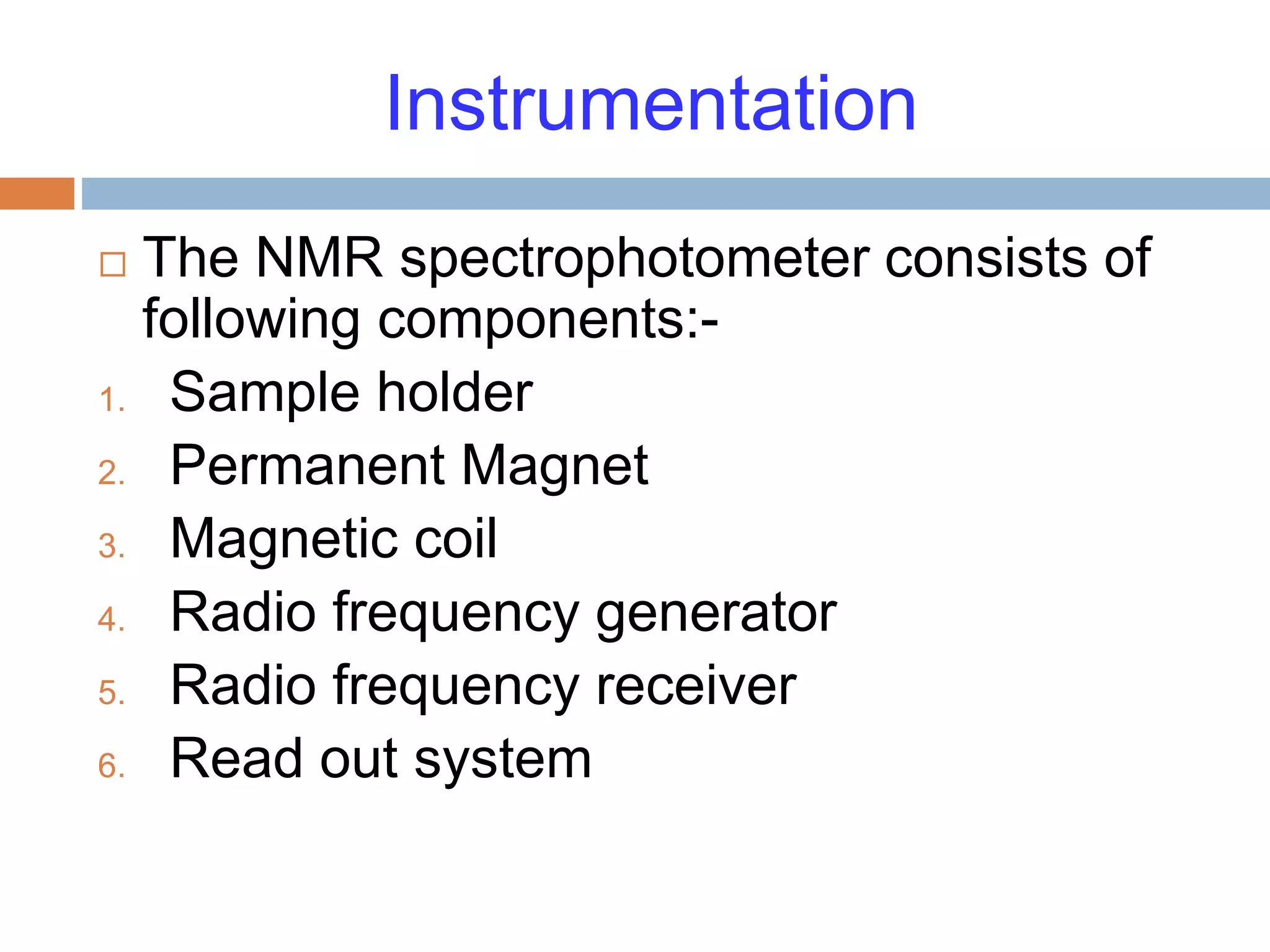 Instrumentation

□ The NMR spectrophotometer consists of following components:-

1. Sample holder
2. Permanent Magnet
3. Magnetic coil
4. Radio frequency generator
5. Radio frequency receiver
6. Read out system